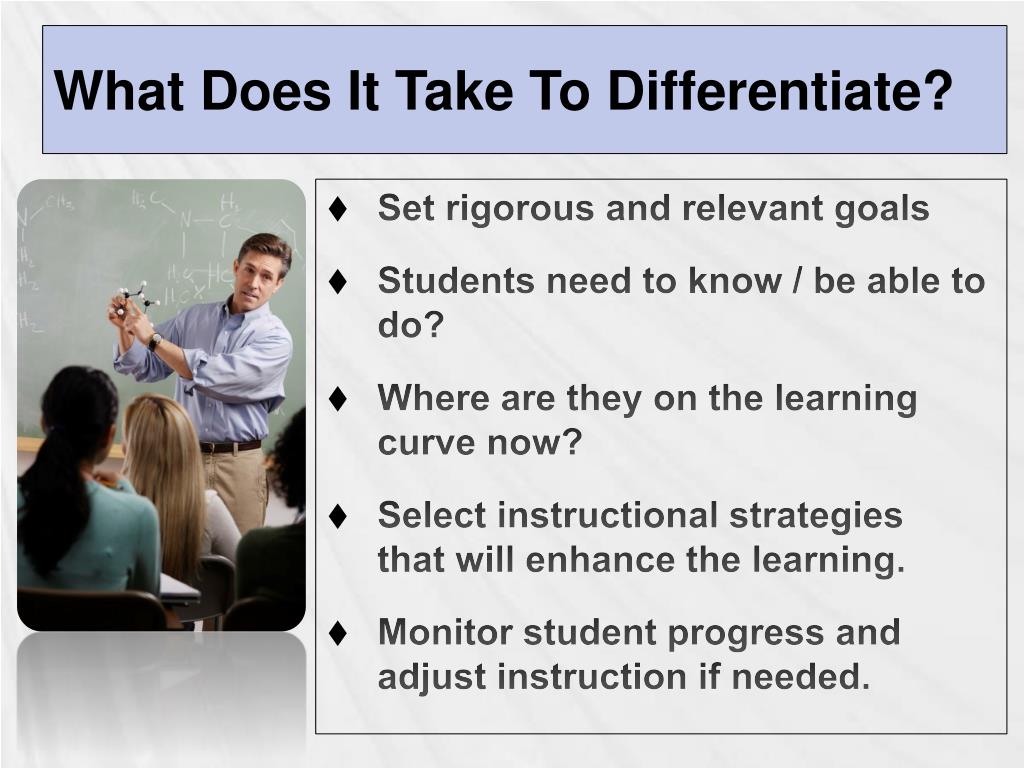 What Does It Take To Differentiate?

♦ Set rigorous and relevant goals

♦ Students need to know / be able to do?

♦ Where are they on the learning curve now?

♦ Select instructional strategies that will enhance the learning.

♦ Monitor student progress and adjust instruction if needed.